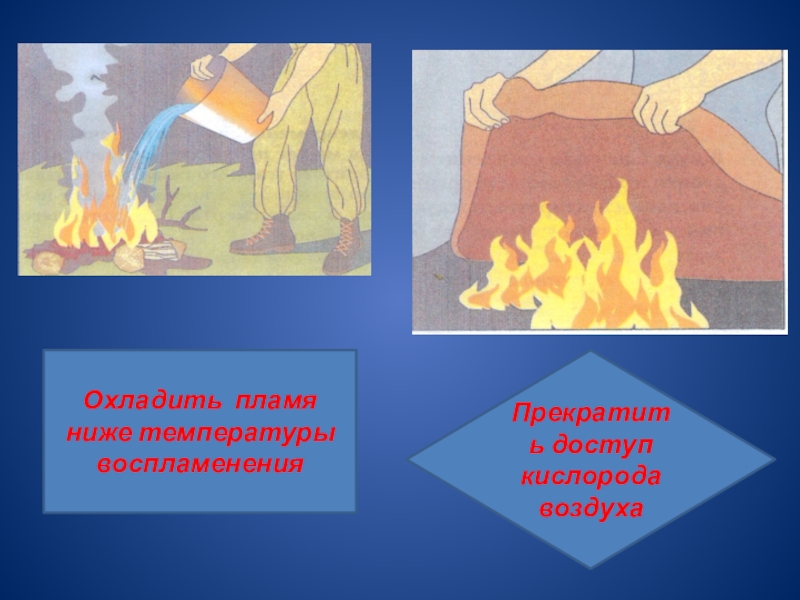 Охладить пламя ниже температуры воспламенения

Прекратить доступ кислорода воздуха